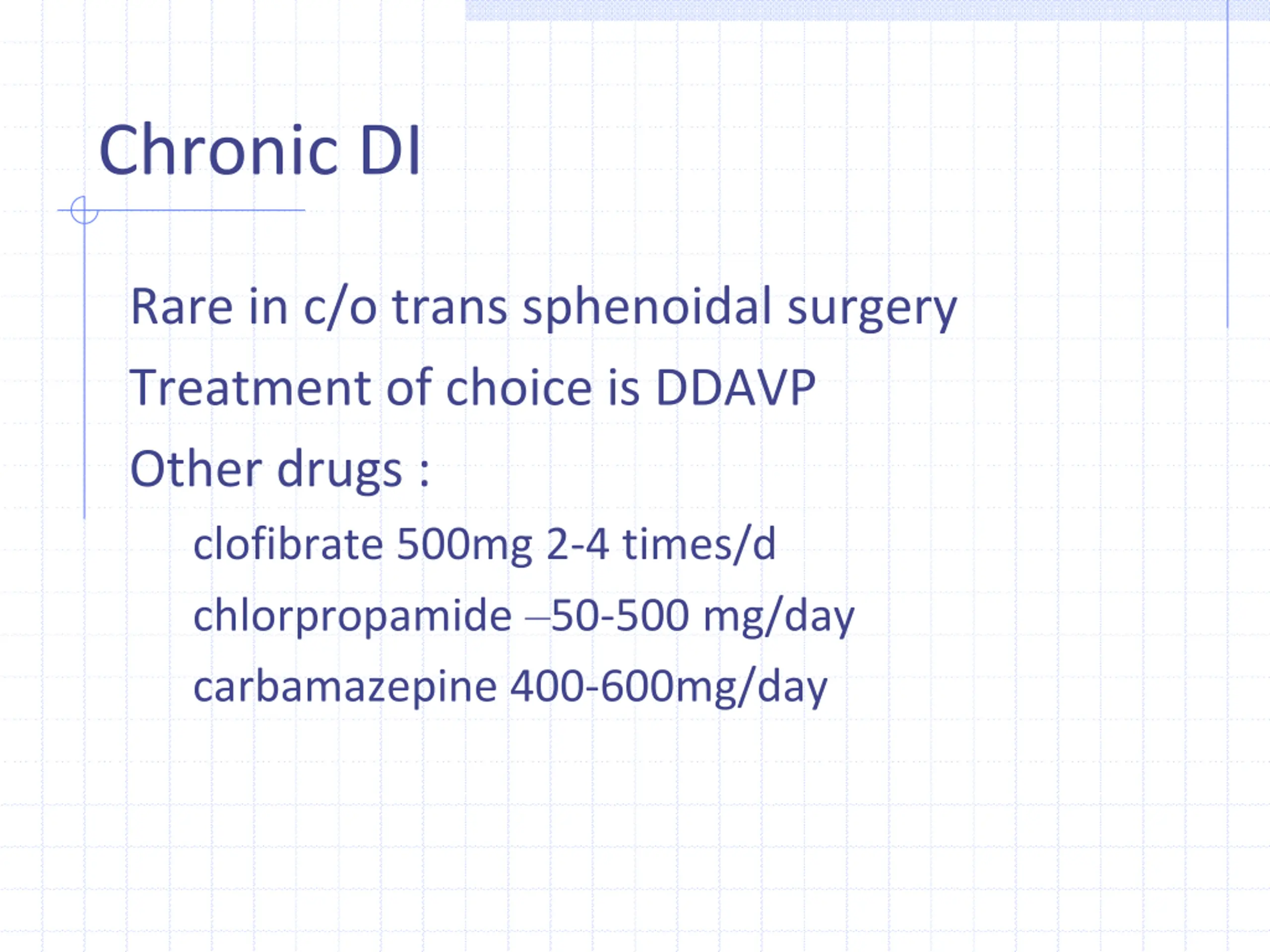 Chronic DI

Rare in c/o trans sphenoidal surgery

Treatment of choice is DDAVP

Other drugs :

clofibrate 500mg 2-4 times/d

chlorpropamide –50-500 mg/day

carbamazepine 400-600mg/day